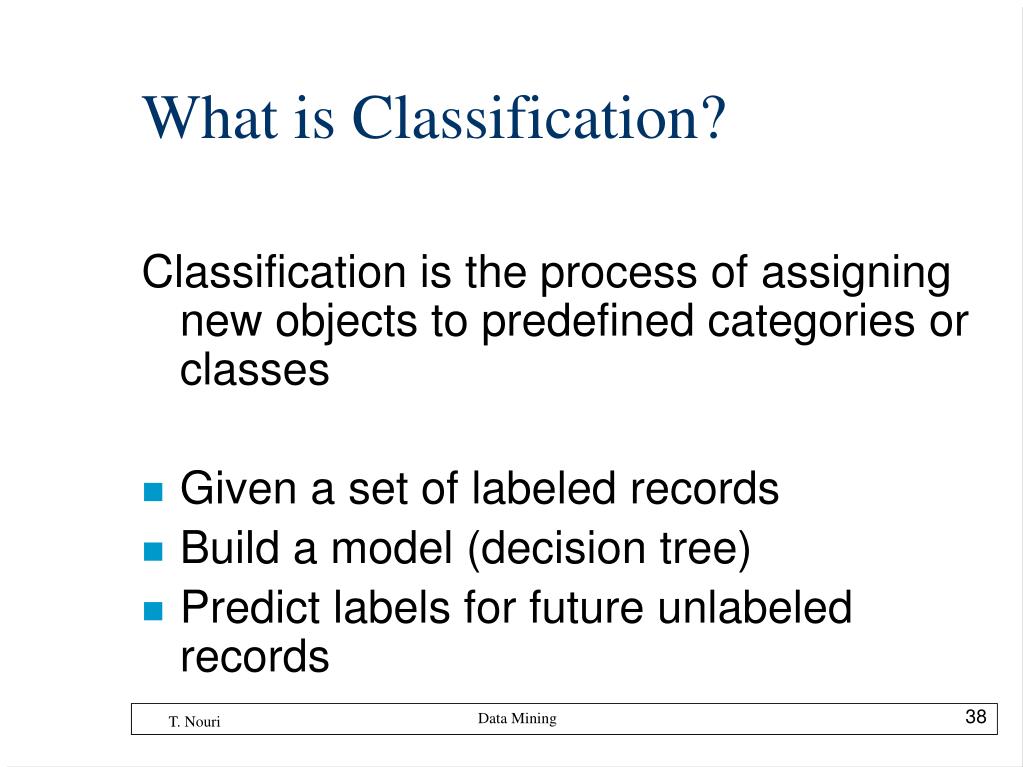 What is Classification?

Classification is the process of assigning new objects to predefined categories or classes

- Given a set of labeled records
- Build a model (decision tree)
- Predict labels for future unlabeled records

T. Nouri Data Mining 38